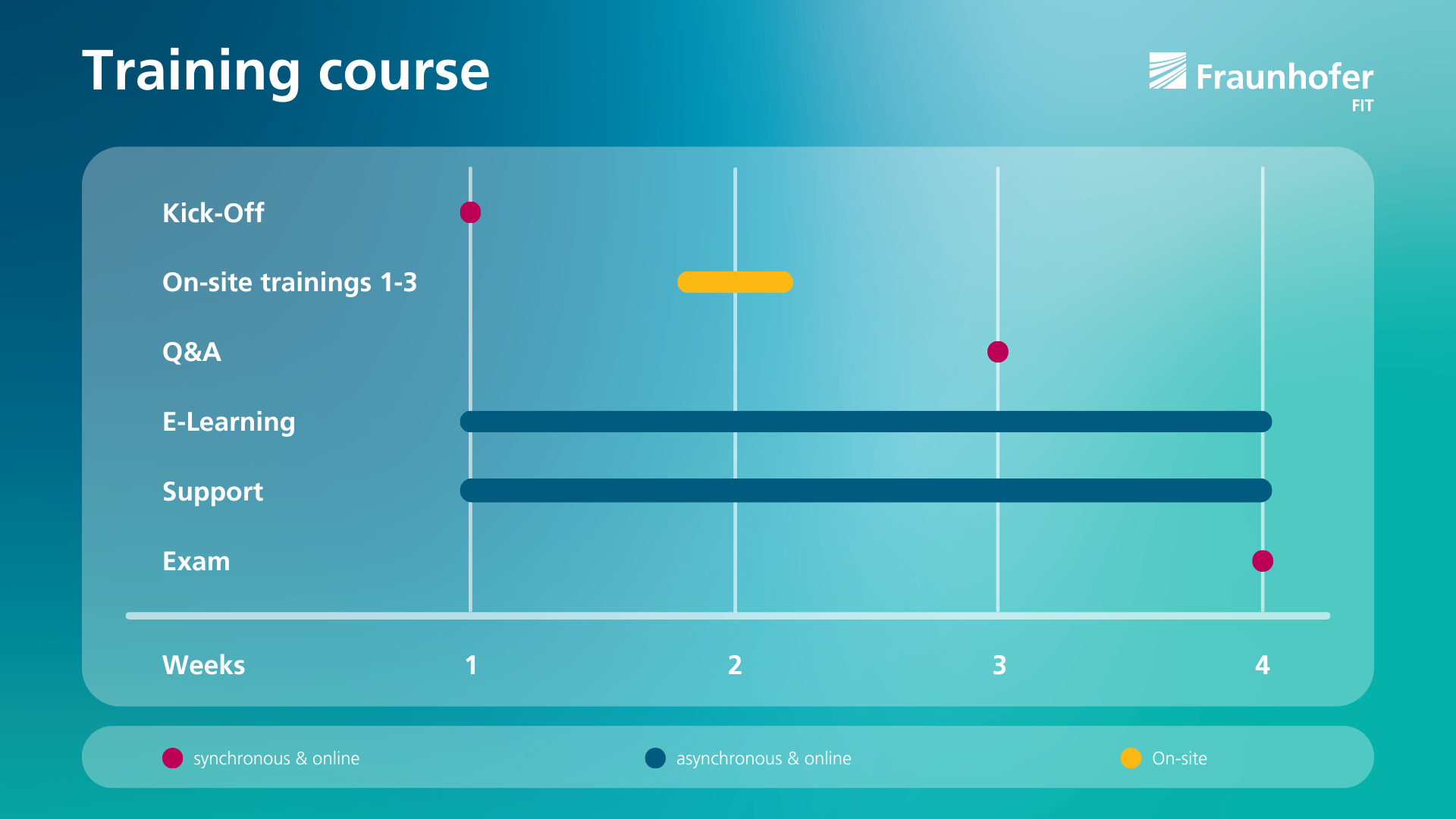 Training course

Fraunhofer
FIT

Kick-Off

On-site trainings 1-3

Q&A

E-Learning

Support

Exam

Weeks 1 2 3 4

synchronous & online

asynchronous & online

On-site